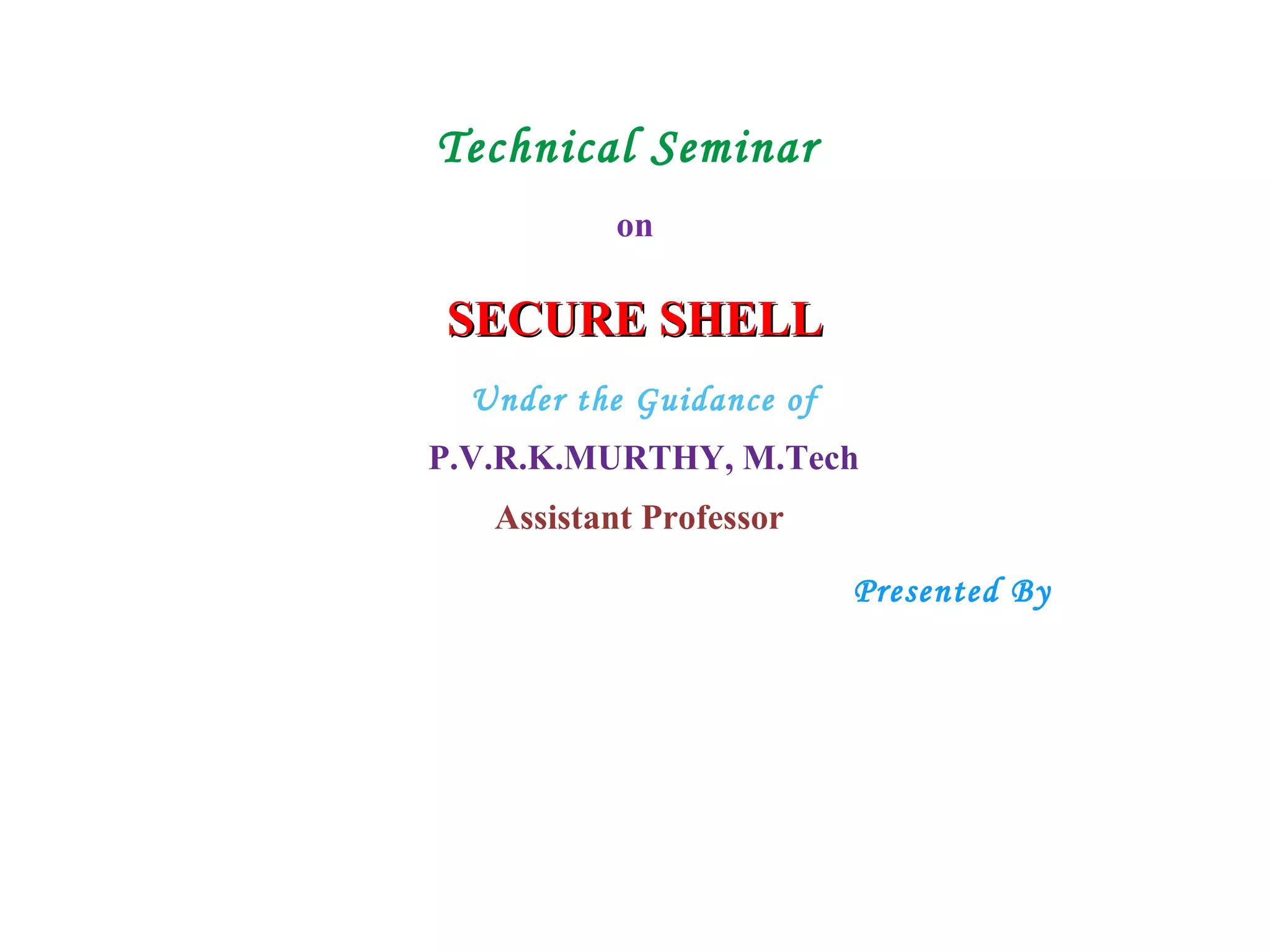 Technical Seminar

on

SECURE SHELL

Under the Guidance of

P.V.R.K.MURTHY, M.Tech

Assistant Professor

Presented By